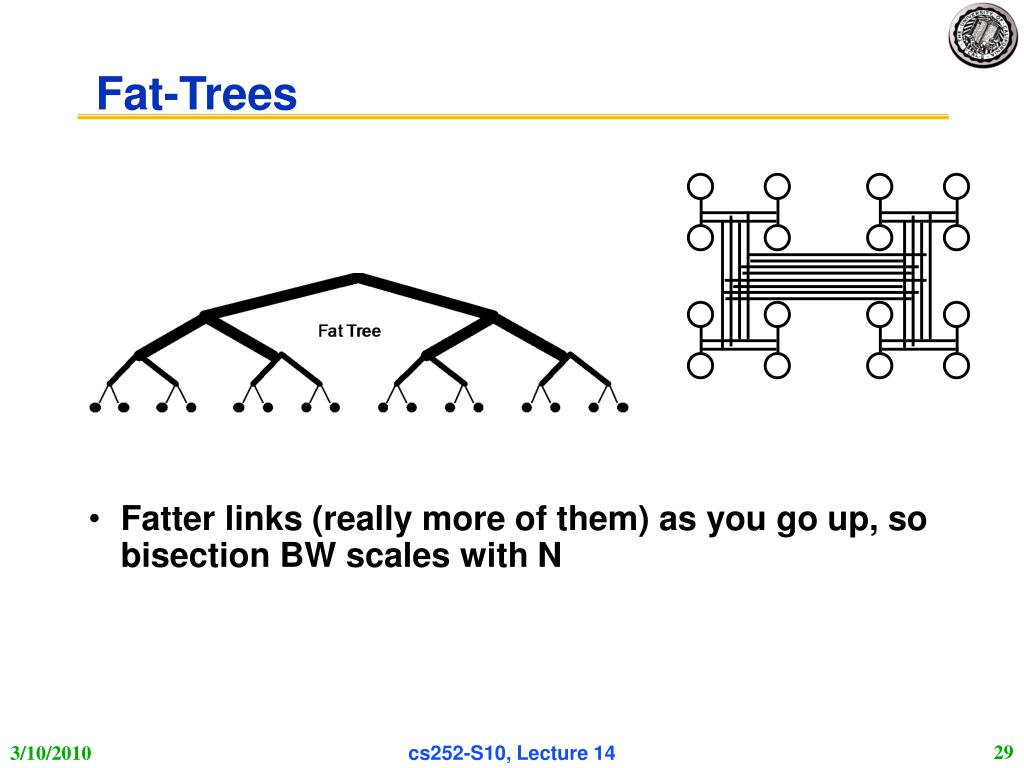 Fat-Trees

Fat Tree

• Fatter links (really more of them) as you go up, so bisection BW scales with N

3/10/2010

cs252-S10, Lecture 14

29